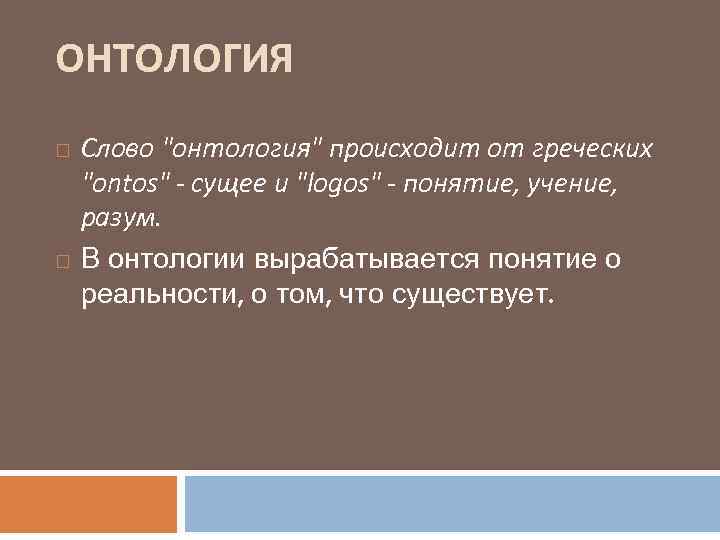 ОНТОЛОГИЯ

Слово "онтология" происходит от греческих "ontos" - сущее и "logos" - понятие, учение, разум.

В онтологии вырабатывается понятие о реальности, о том, что существует.